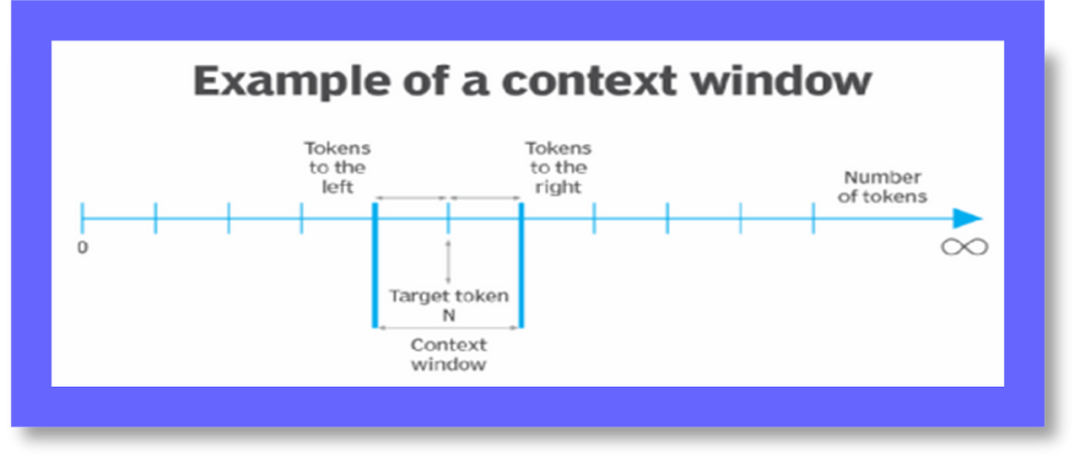 Example of a context window

Tokens to the left

Tokens to the right

Number of tokens

0

$\infty$

Target token N

Context window